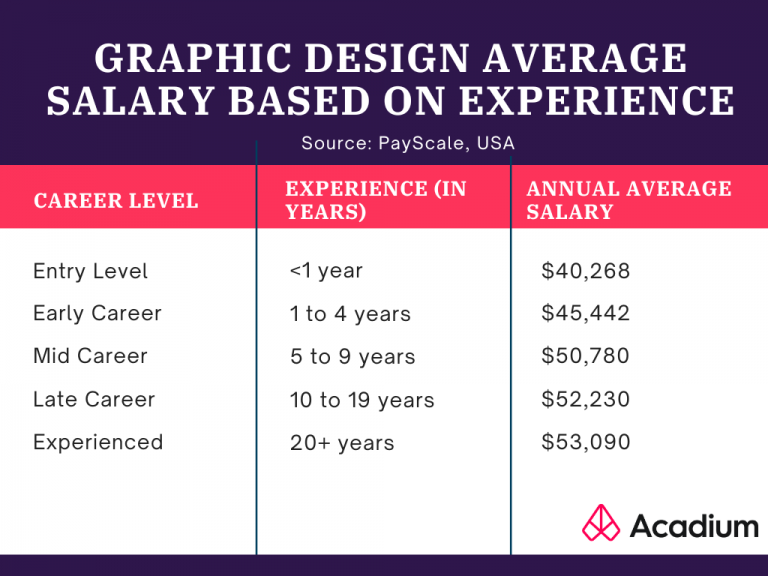 GRAPHIC DESIGN AVERAGE SALARY BASED ON EXPERIENCE

Source: PayScale, USA

| CAREER LEVEL | EXPERIENCE (IN YEARS) | ANNUAL AVERAGE SALARY |
|---|---|---|
| Entry Level | <1 year | \$40,268 |
| Early Career | 1 to 4 years | \$45,442 |
| Mid Career | 5 to 9 years | \$50,780 |
| Late Career | 10 to 19 years | \$52,230 |
| Experienced | 20+ years | \$53,090 |

Acadium